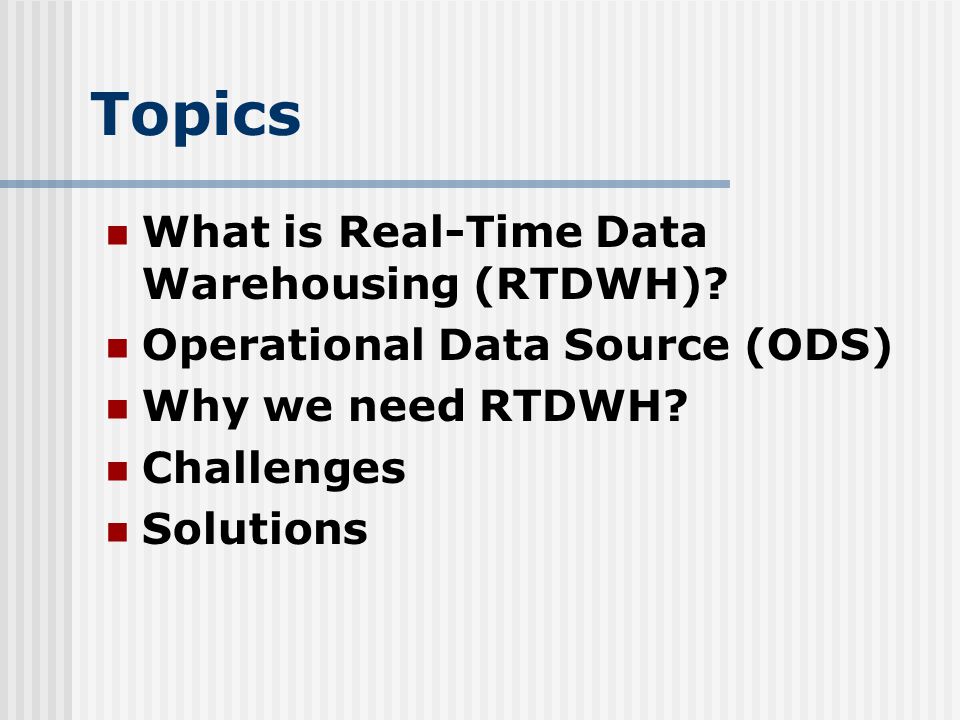 Topics

What is Real-Time Data Warehousing (RTDWH)?
Operational Data Source (ODS)
Why we need RTDWH?
Challenges
Solutions